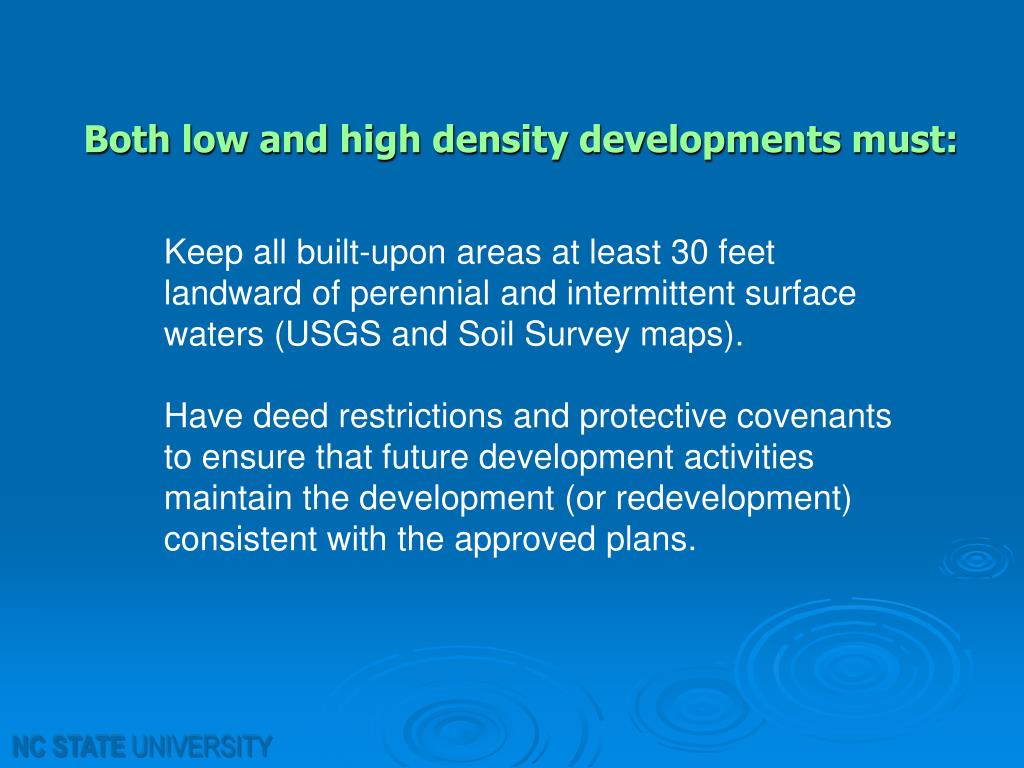 Both low and high density developments must:

Keep all built-upon areas at least 30 feet landward of perennial and intermittent surface waters (USGS and Soil Survey maps).

Have deed restrictions and protective covenants to ensure that future development activities maintain the development (or redevelopment) consistent with the approved plans.

NC STATE UNIVERSITY